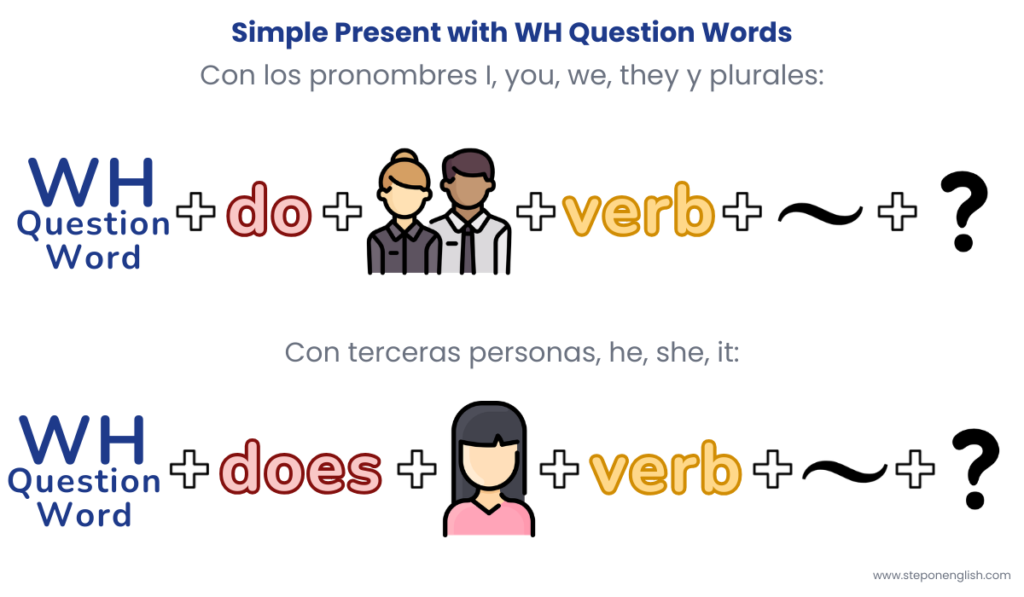 Simple Present with WH Question Words

Con los pronombres I, you, we, they y plurales:

WH Question Word + do + + verb + ~ + ?

Con terceras personas, he, she, it:

WH Question Word + does + + verb + ~ + ?

www.steponenglish.com